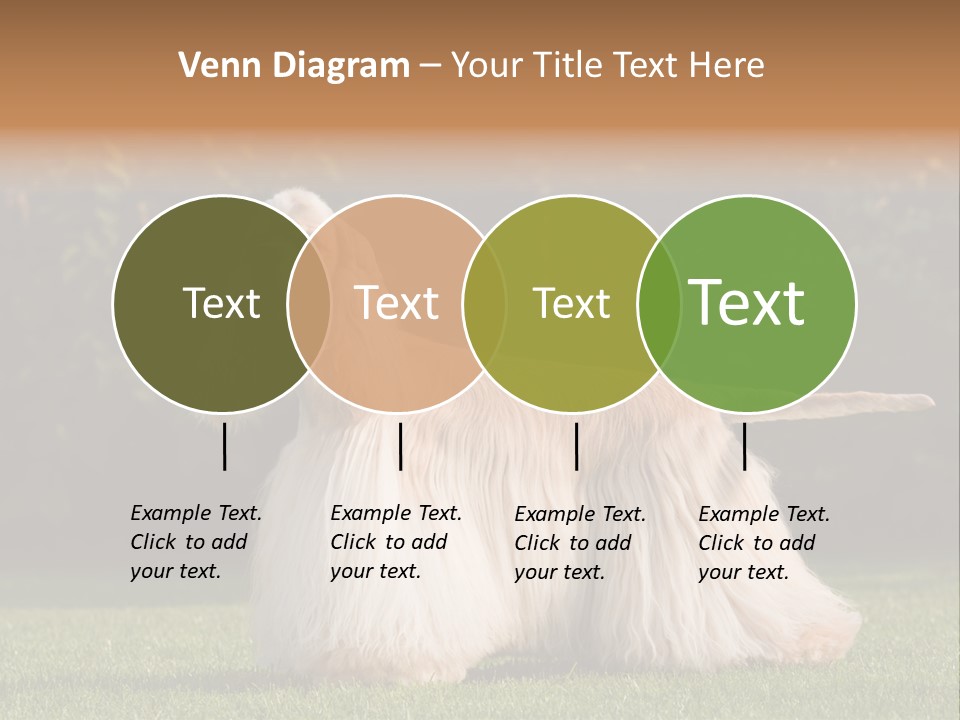 Venn Diagram – Your Title Text Here

Text

Text

Text

Text

Example Text. Click to add your text.

Example Text. Click to add your text.

Example Text. Click to add your text.

Example Text. Click to add your text.